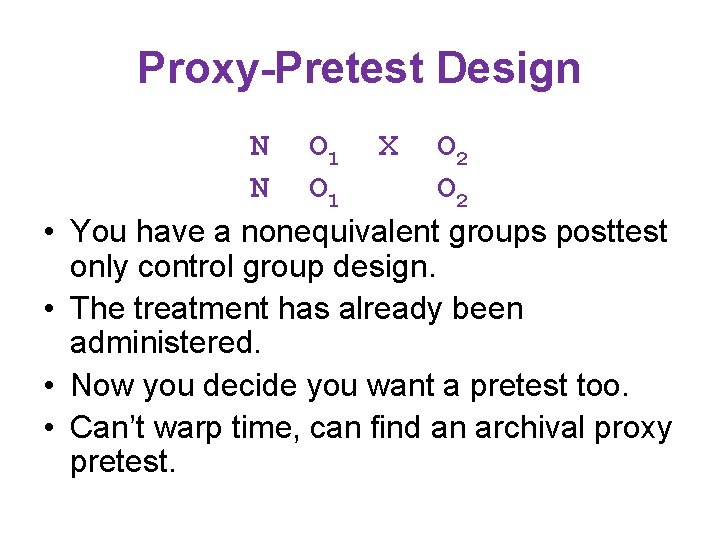 Proxy-Pretest Design

N $O_1$ X $O_2$
N $O_1$ $O_2$

• You have a nonequivalent groups posttest only control group design.
• The treatment has already been administered.
• Now you decide you want a pretest too.
• Can't warp time, can find an archival proxy pretest.